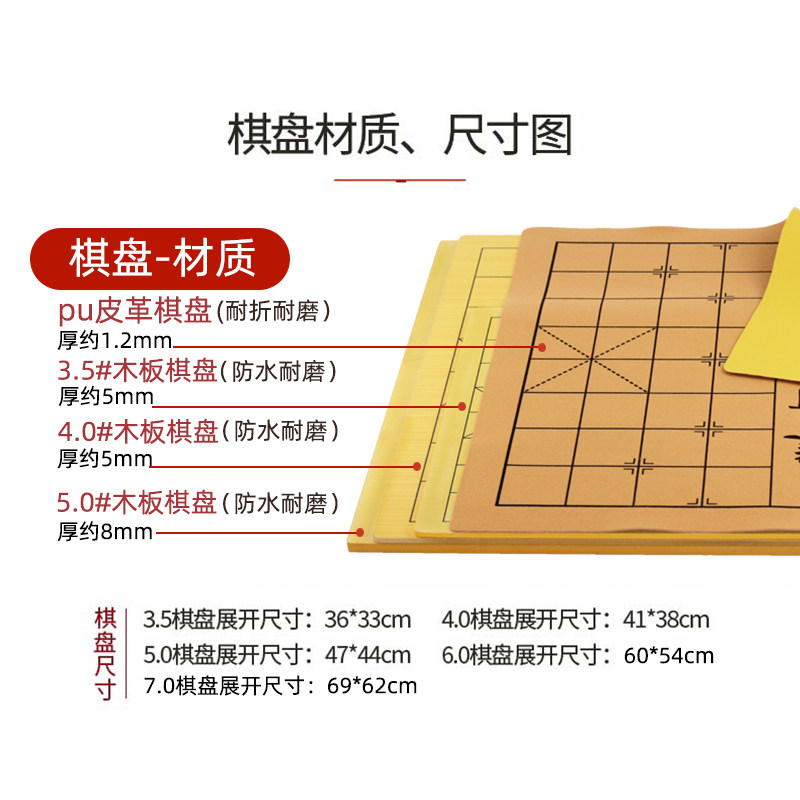 棋盘材质、尺寸图

棋盘-材质

pu皮革棋盘（耐折耐磨）
厚约1.2mm

3.5#木板棋盘（防水耐磨）
厚约5mm

4.0#木板棋盘（防水耐磨）
厚约5mm

5.0#木板棋盘（防水耐磨）
厚约8mm

棋盘尺寸

3.5棋盘展开尺寸：36*33cm
4.0棋盘展开尺寸：41*38cm
5.0棋盘展开尺寸：47*44cm
6.0棋盘展开尺寸：60*54cm
7.0棋盘展开尺寸：69*62cm